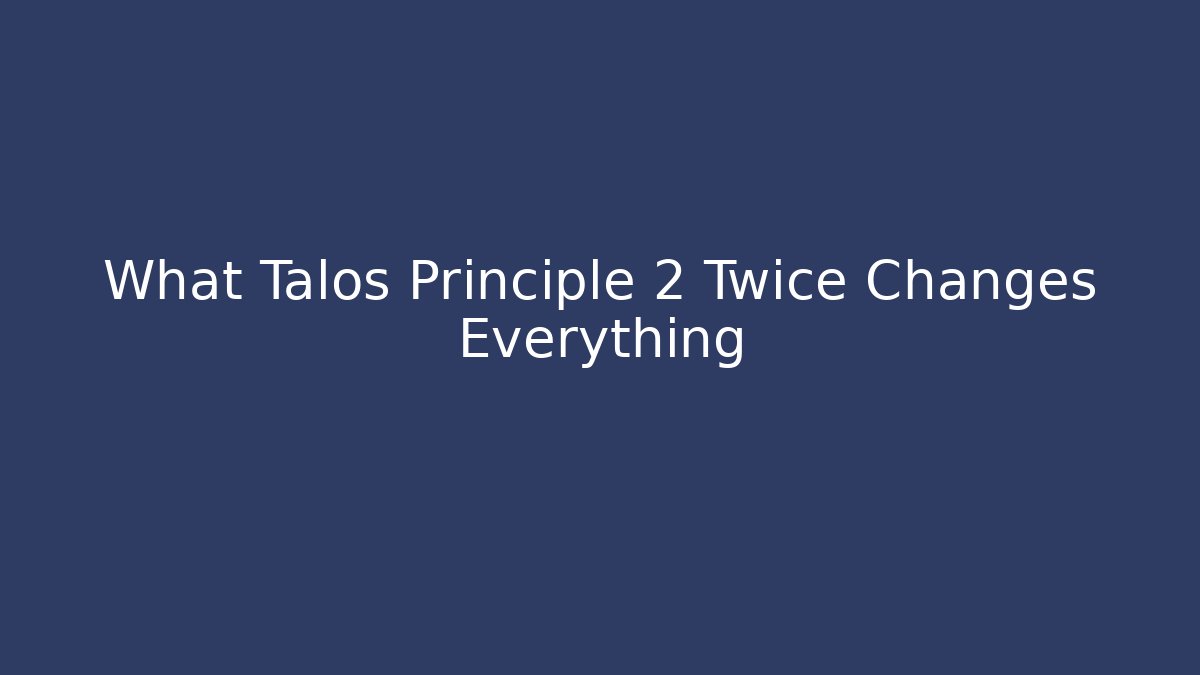 What Talos Principle 2 Twice Changes Everything